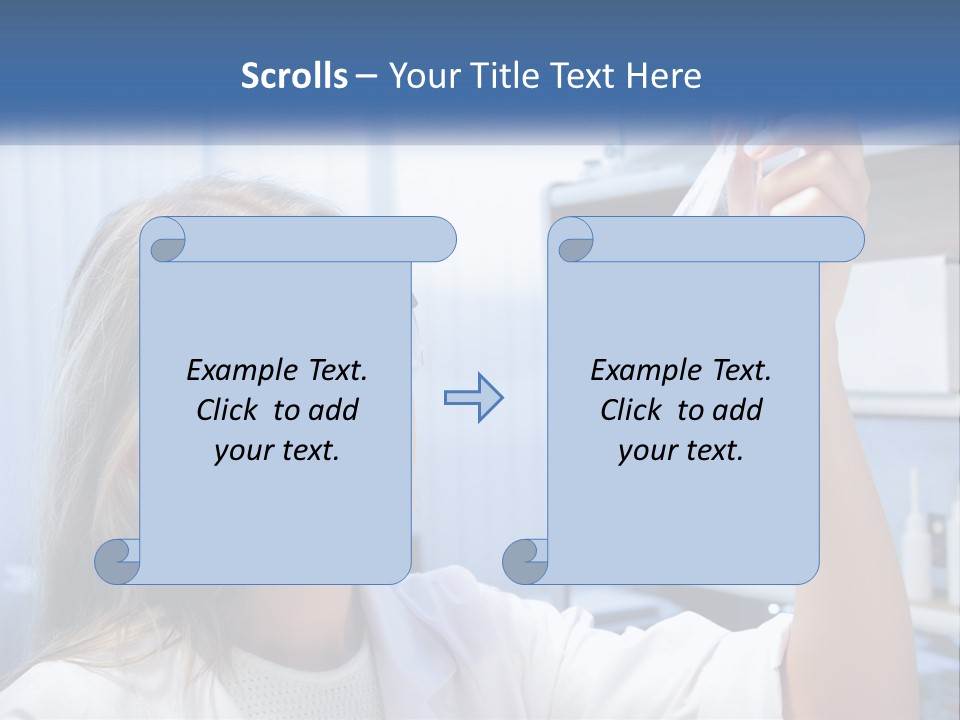 Scrolls – Your Title Text Here

Example Text. Click to add your text.

Example Text. Click to add your text.